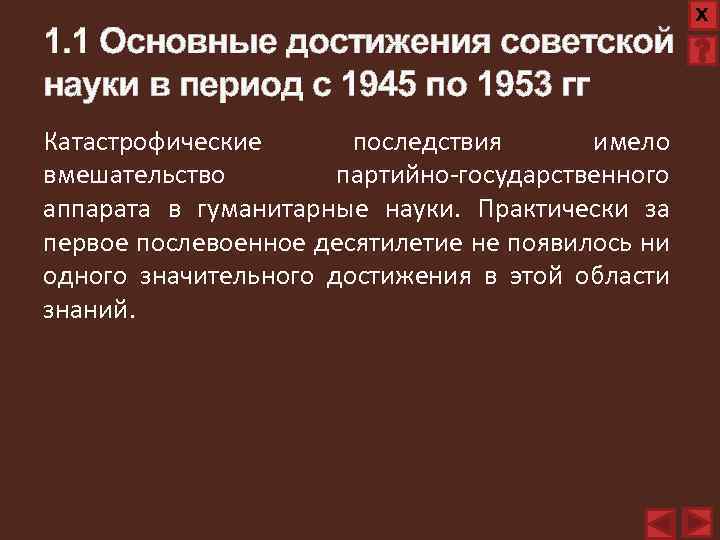 X

?

1.1 Основные достижения советской науки в период с 1945 по 1953 гг

Катастрофические последствия имело вмешательство партийно-государственного аппарата в гуманитарные науки. Практически за первое послевоенное десятилетие не появилось ни одного значительного достижения в этой области знаний.